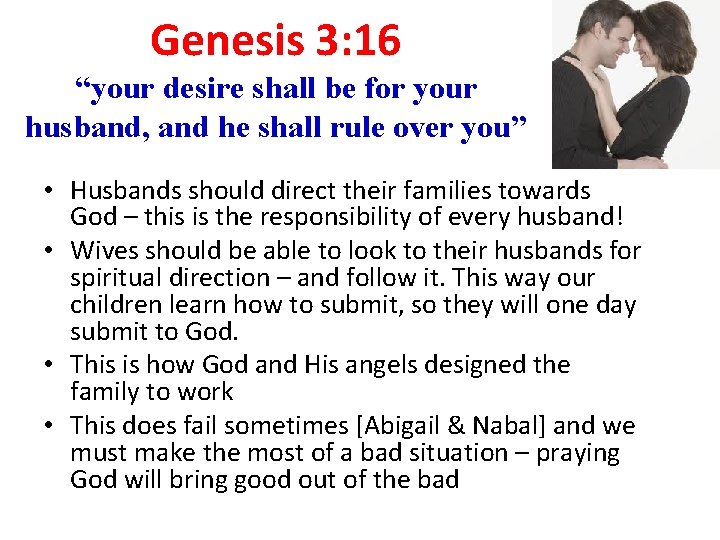 Genesis 3:16
“your desire shall be for your husband, and he shall rule over you”

• Husbands should direct their families towards God – this is the responsibility of every husband!
• Wives should be able to look to their husbands for spiritual direction – and follow it. This way our children learn how to submit, so they will one day submit to God.
• This is how God and His angels designed the family to work
• This does fail sometimes [Abigail & Nabal] and we must make the most of a bad situation – praying God will bring good out of the bad